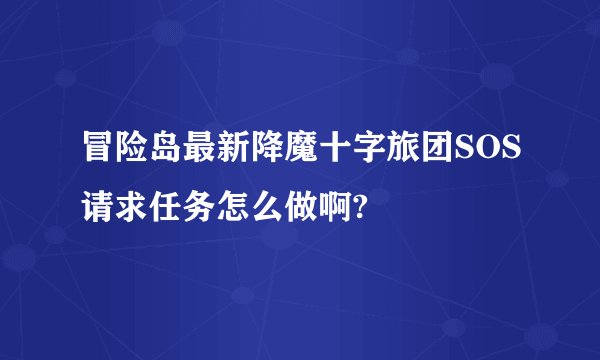 冒险岛最新降魔十字旅团SOS请求任务怎么做啊?